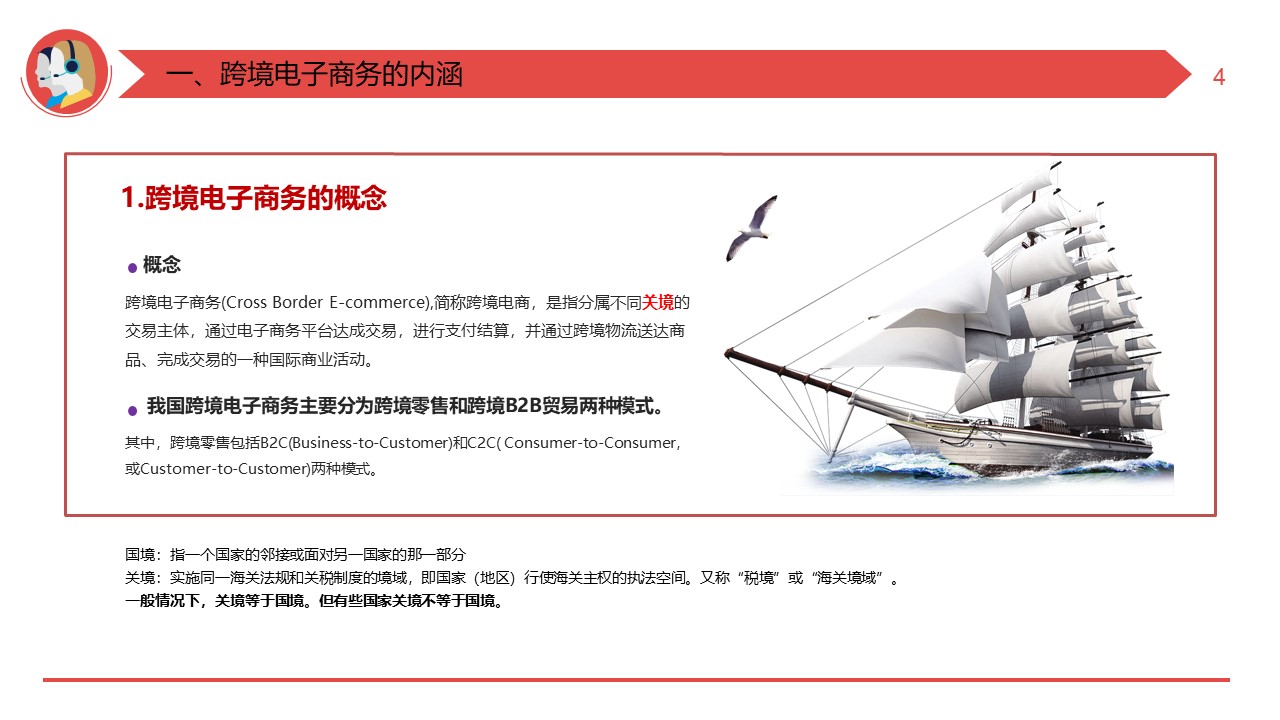 一、跨境电子商务的内涵

4

1.跨境电子商务的概念

概念

跨境电子商务(Cross Border E-commerce),简称跨境电商，是指分属不同关境的交易主体，通过电子商务平台达成交易，进行支付结算，并通过跨境物流送达商品、完成交易的一种国际商业活动。

我国跨境电子商务主要分为跨境零售和跨境B2B贸易两种模式。

其中，跨境零售包括B2C(Business-to-Customer)和C2C( Consumer-to-Consumer，或Customer-to-Customer)两种模式。

国境：指一个国家的邻接或面对另一国家的那一部分
关境：实施同一海关法规和关税制度的境域，即国家（地区）行使海关主权的执法空间。又称“税境”或“海关境域”。
一般情况下，关境等于国境。但有些国家关境不等于国境。